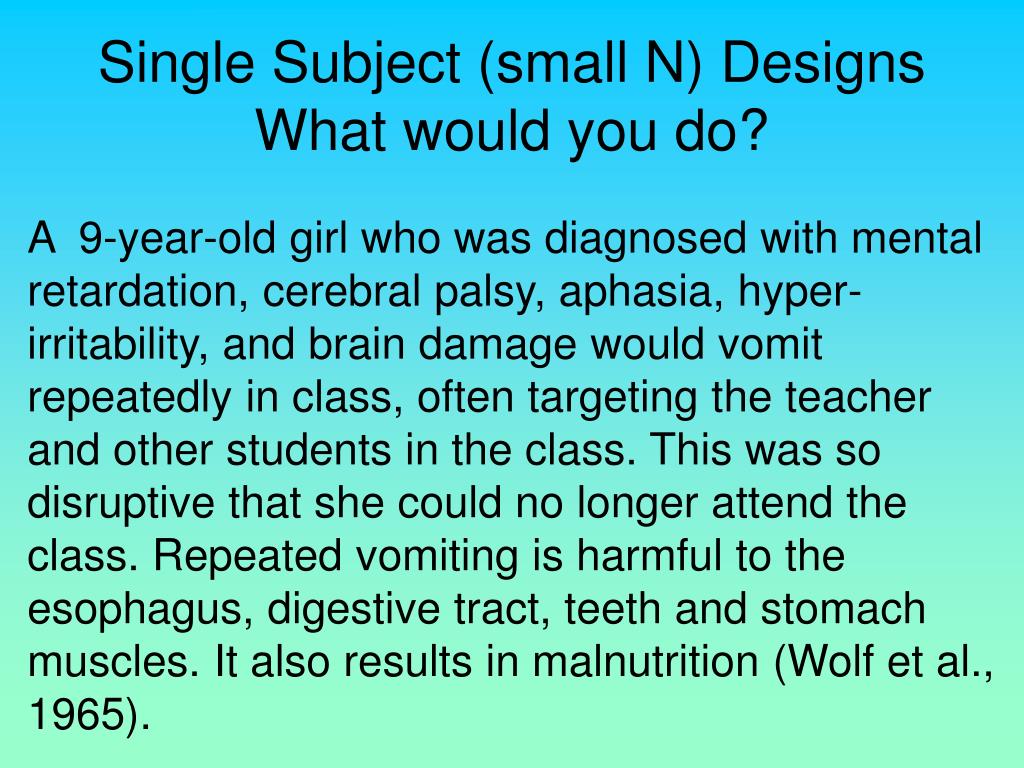 Single Subject (small N) Designs
What would you do?

A 9-year-old girl who was diagnosed with mental retardation, cerebral palsy, aphasia, hyper-irritability, and brain damage would vomit repeatedly in class, often targeting the teacher and other students in the class. This was so disruptive that she could no longer attend the class. Repeated vomiting is harmful to the esophagus, digestive tract, teeth and stomach muscles. It also results in malnutrition (Wolf et al., 1965).